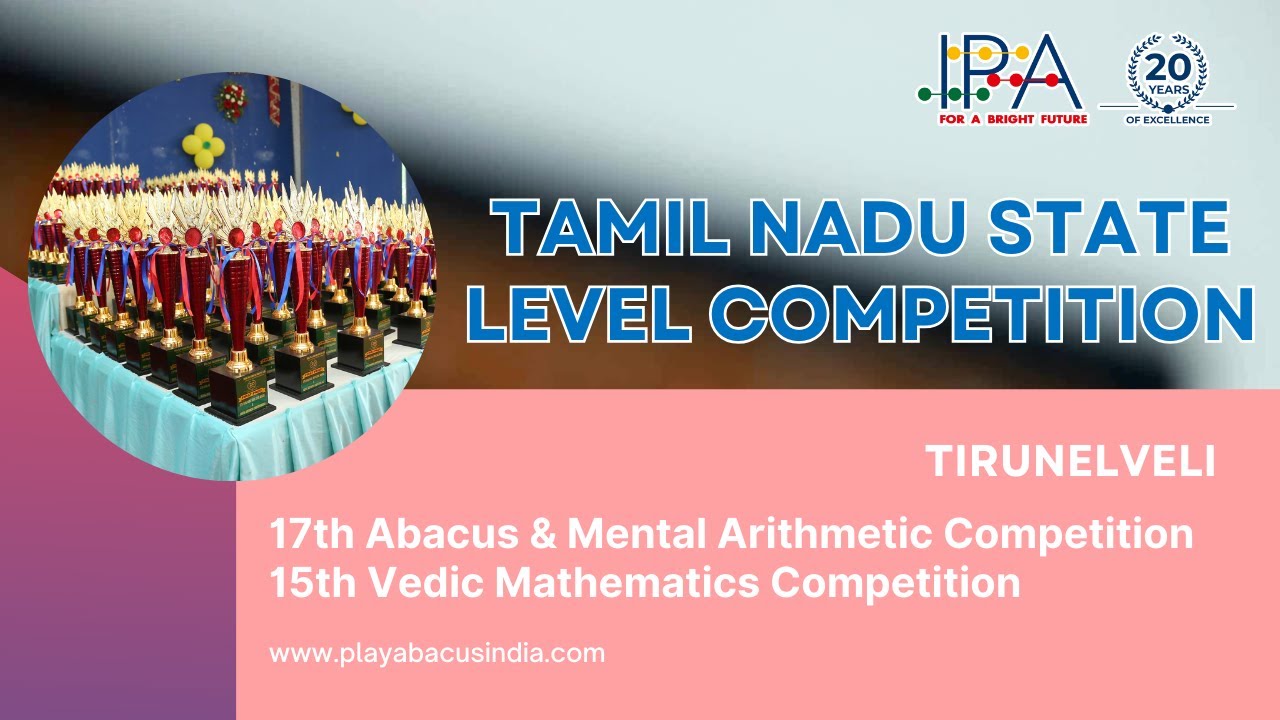 IPA
FOR A BRIGHT FUTURE

20 YEARS
OF EXCELLENCE

TAMIL NADU STATE LEVEL COMPETITION

TIRUNELVELI

17th Abacus & Mental Arithmetic Competition
15th Vedic Mathematics Competition

www.playabacusindia.com